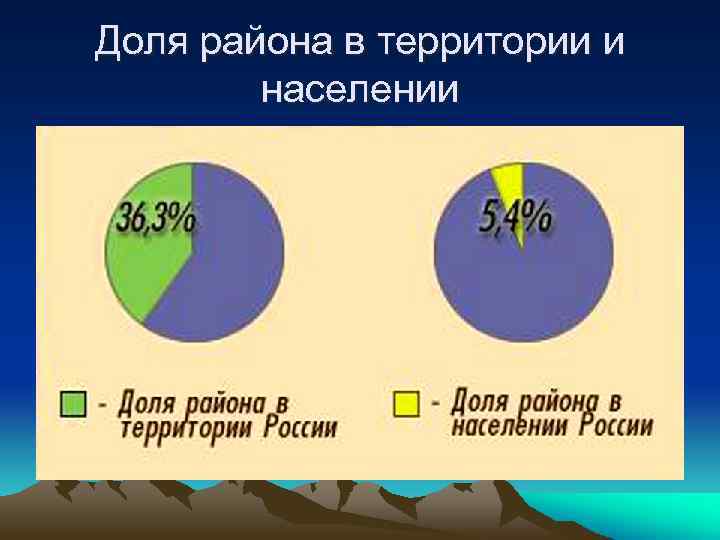 Доля района в территории и населении

36,3%

5,4%

- Доля района в территории России

- Доля района в населении России